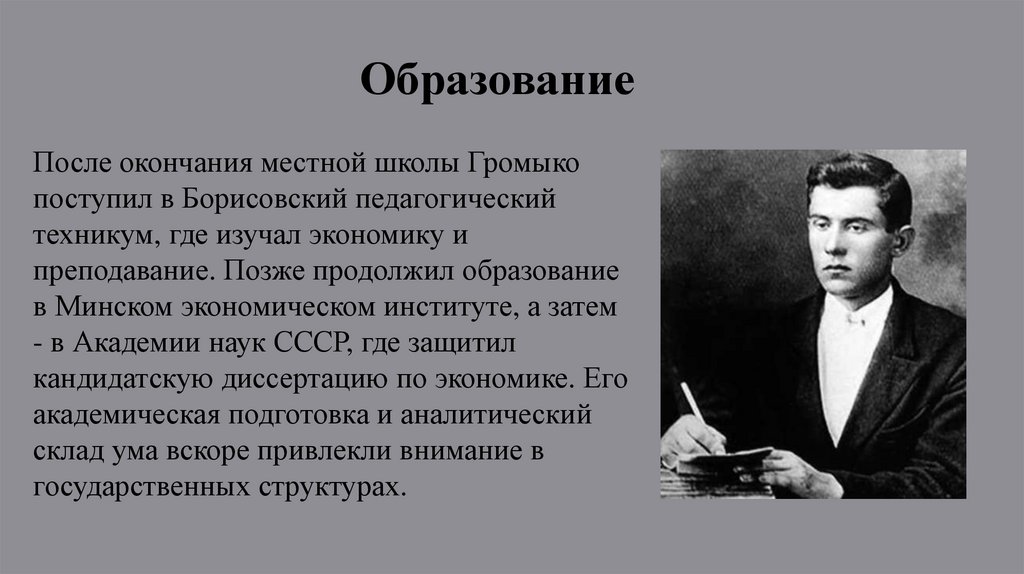 Образование

После окончания местной школы Громыко поступил в Борисовский педагогический техникум, где изучал экономику и преподавание. Позже продолжил образование в Минском экономическом институте, а затем - в Академии наук СССР, где защитил кандидатскую диссертацию по экономике. Его академическая подготовка и аналитический склад ума вскоре привлекли внимание в государственных структурах.